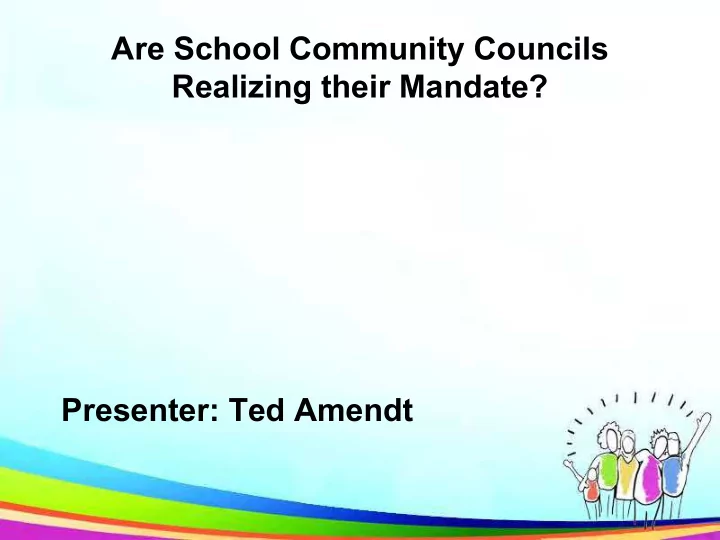 Are School Community Councils Realizing their Mandate?

Presenter: Ted Amendt